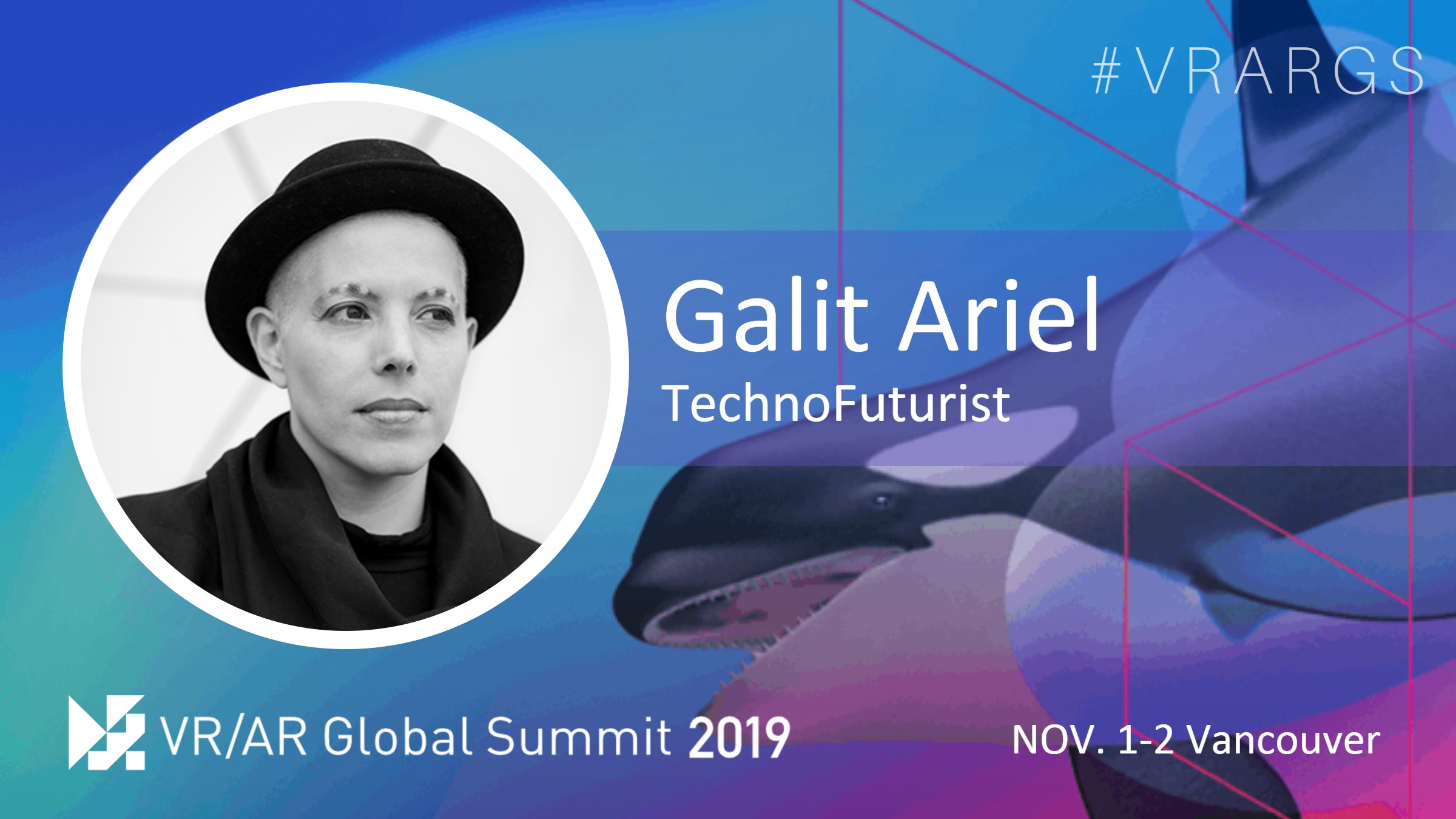 #VRARGS

Galit Ariel
TechnoFuturist

VR/AR Global Summit 2019

NOV. 1-2 Vancouver